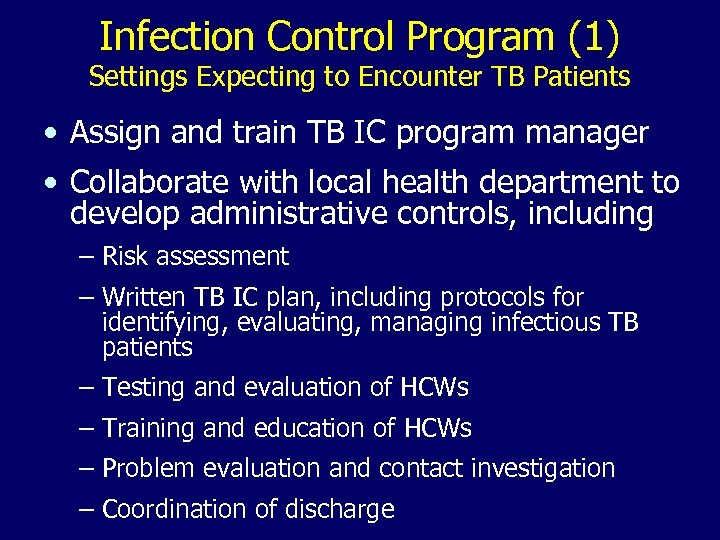 Infection Control Program (1)
Settings Expecting to Encounter TB Patients

• Assign and train TB IC program manager
• Collaborate with local health department to develop administrative controls, including
– Risk assessment
– Written TB IC plan, including protocols for identifying, evaluating, managing infectious TB patients
– Testing and evaluation of HCWs
– Training and education of HCWs
– Problem evaluation and contact investigation
– Coordination of discharge